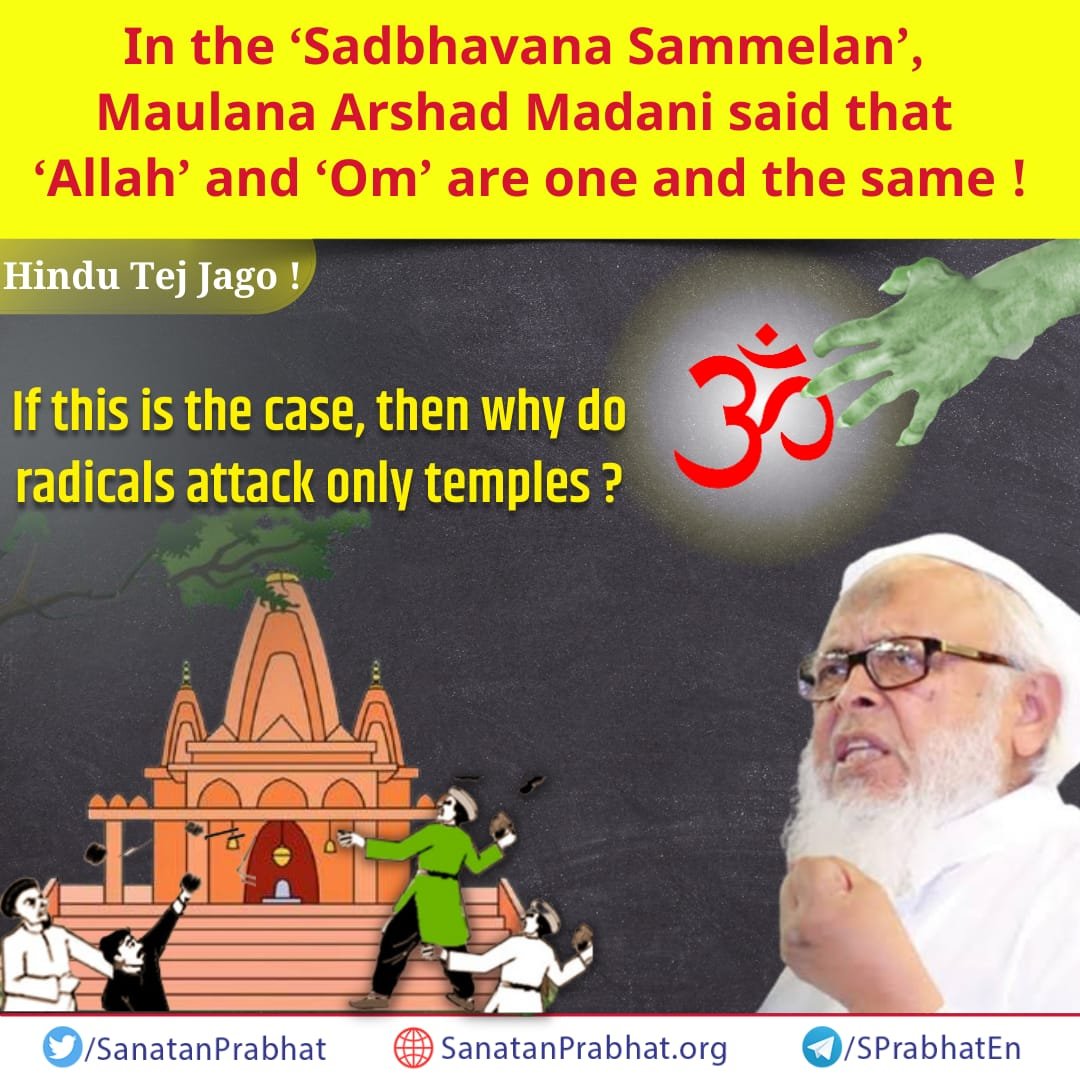 In the ‘Sadbhavana Sammelan’, Maulana Arshad Madani said that ‘Allah’ and ‘Om’ are one and the same !

Hindu Tej Jago !

If this is the case, then why do radicals attack only temples ?

ॐ

/SanatanPrabhat SanatanPrabhat.org /SPrabhatEn